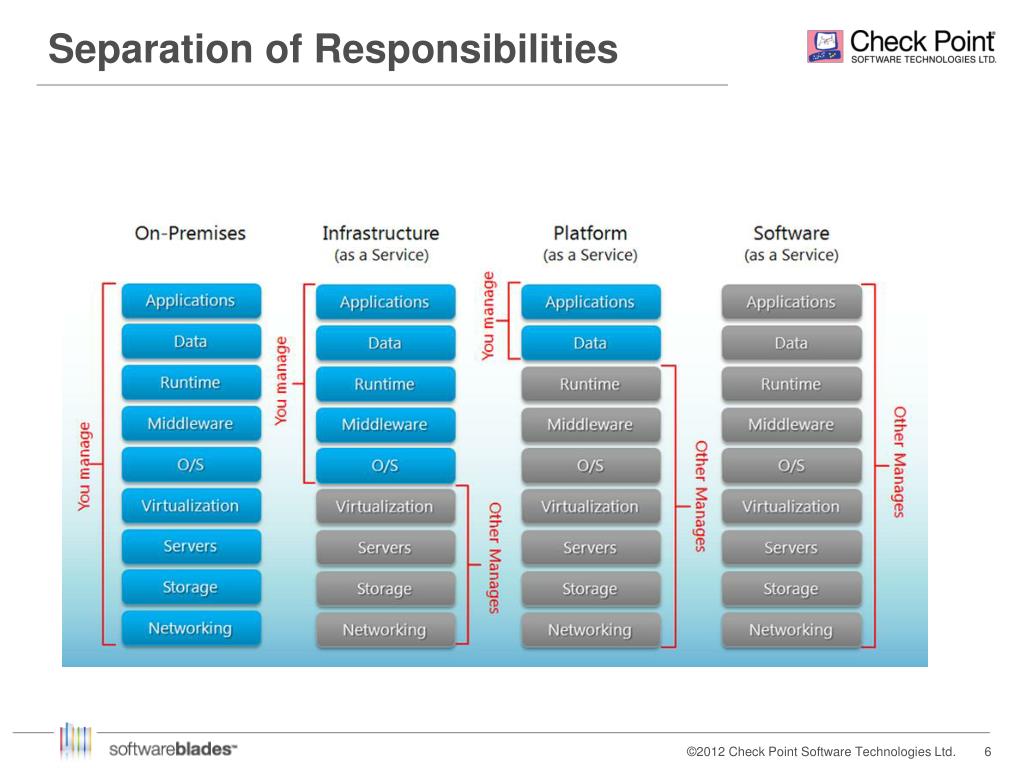 Separation of Responsibilities

Check Point
SOFTWARE TECHNOLOGIES LTD.

On-Premises

You manage

Applications
Data
Runtime
Middleware
O/S
Virtualization
Servers
Storage
Networking

Infrastructure
(as a Service)

You manage

Applications
Data
Runtime
Middleware
O/S
Virtualization
Servers
Storage
Networking

Other Manages

Platform
(as a Service)

You manage

Applications
Data
Runtime
Middleware
O/S
Virtualization
Servers
Storage
Networking

Other Manages

Software
(as a Service)

Applications
Data
Runtime
Middleware
O/S
Virtualization
Servers
Storage
Networking

Other Manages

softwareblades™

©2012 Check Point Software Technologies Ltd. 6